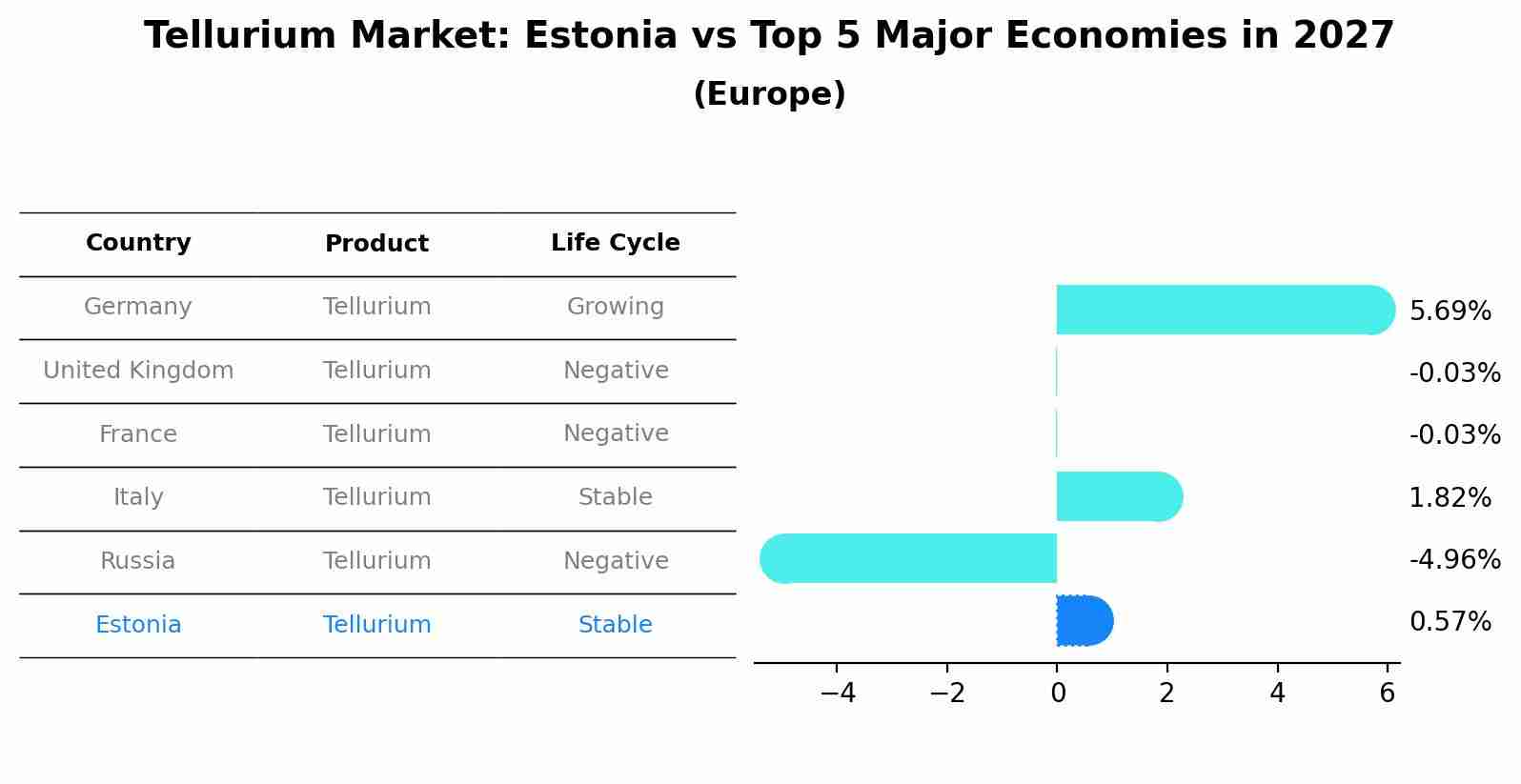 Tellurium Market: Estonia vs Top 5 Major Economies in 2027
(Europe)

| Country | Product | Life Cycle |
|---|---|---|
| Germany | Tellurium | Growing |
| United Kingdom | Tellurium | Negative |
| France | Tellurium | Negative |
| Italy | Tellurium | Stable |
| Russia | Tellurium | Negative |
| Estonia | Tellurium | Stable |

5.69%
-0.03%
-0.03%
1.82%
-4.96%
0.57%

−4 −2 0 2 4 6